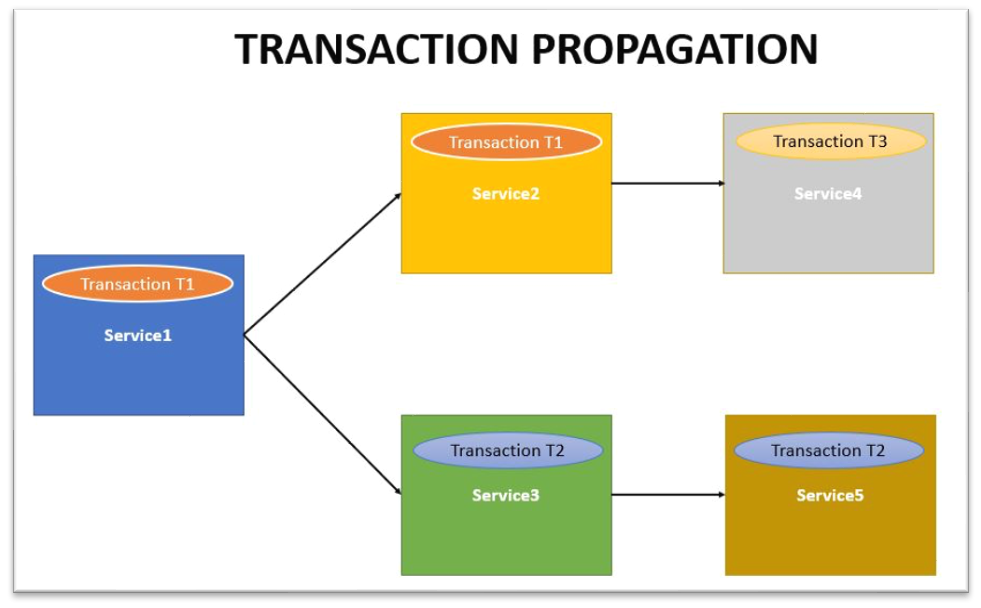 TRANSACTION PROPAGATION

Transaction T1
Service1

Transaction T1
Service2

Transaction T3
Service4

Transaction T2
Service3

Transaction T2
Service5